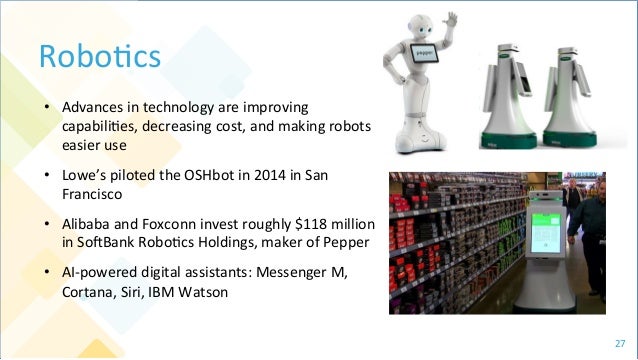 Robotics

• Advances in technology are improving capabilities, decreasing cost, and making robots easier use

• Lowe's piloted the OSHbot in 2014 in San Francisco

• Alibaba and Foxconn invest roughly \$118 million in SoftBank Robotics Holdings, maker of Pepper

• AI-powered digital assistants: Messenger M, Cortana, Siri, IBM Watson

pepper

27